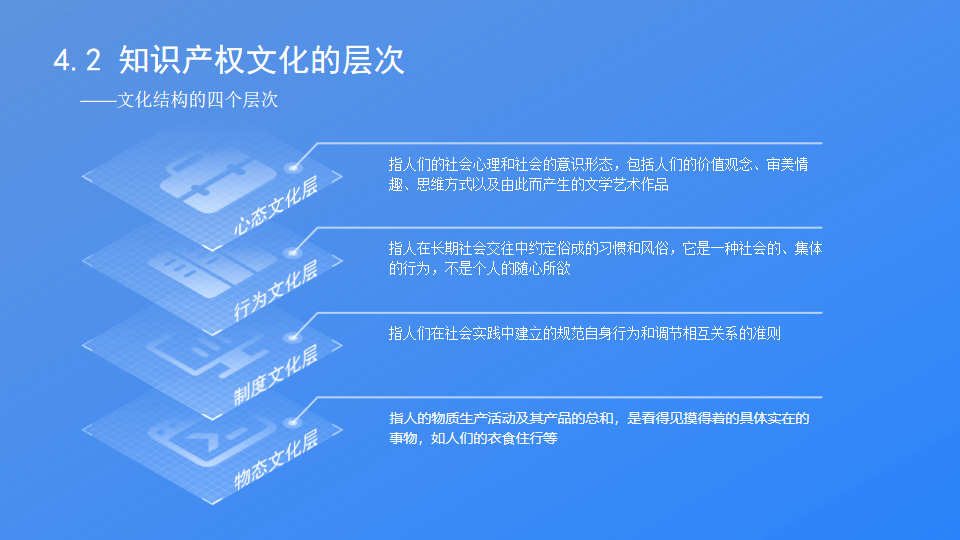 4.2 知识产权文化的层次

——文化结构的四个层次

心态文化层

指人们的社会心理和社会的意识形态，包括人们的价值观念、审美情趣、思维方式以及由此而产生的文学艺术作品

行为文化层

指人在长期社会交往中约定俗成的习惯和风俗，它是一种社会的、集体的行为，不是个人的随心所欲

制度文化层

指人们在社会实践中建立的规范自身行为和调节相互关系的准则

物态文化层

指人的物质生产活动及其产品的总和，是看得见摸得着的具体实在的事物，如人们的衣食住行等